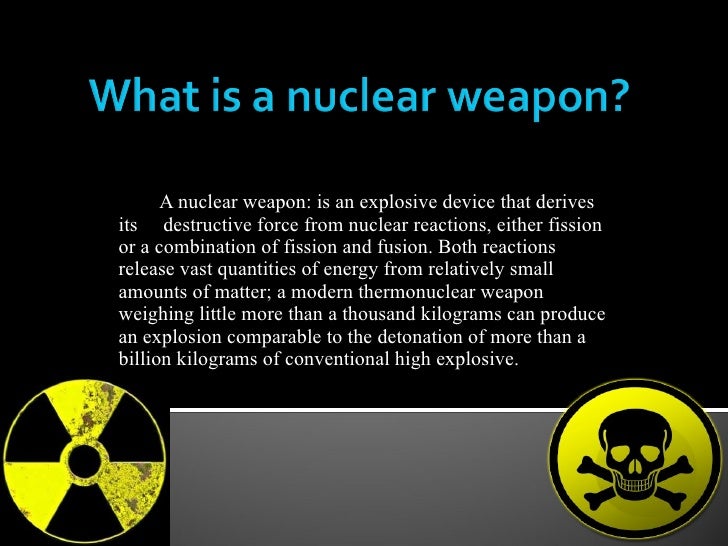 What is a nuclear weapon?

A nuclear weapon: is an explosive device that derives its destructive force from nuclear reactions, either fission or a combination of fission and fusion. Both reactions release vast quantities of energy from relatively small amounts of matter; a modern thermonuclear weapon weighing little more than a thousand kilograms can produce an explosion comparable to the detonation of more than a billion kilograms of conventional high explosive.